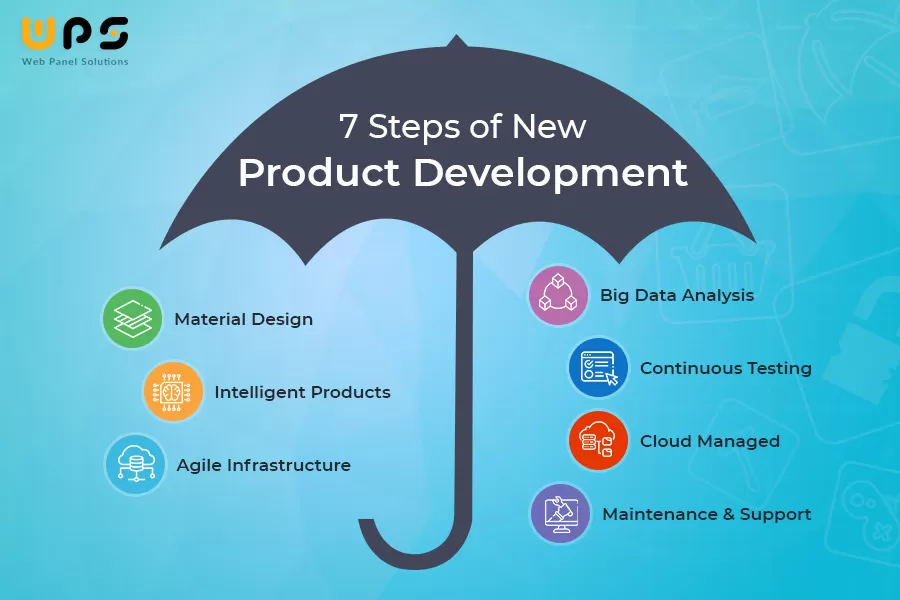 WPS
Web Panel Solutions

7 Steps of New
Product Development

Material Design

Intelligent Products

Agile Infrastructure

Big Data Analysis

Continuous Testing

Cloud Managed

Maintenance & Support